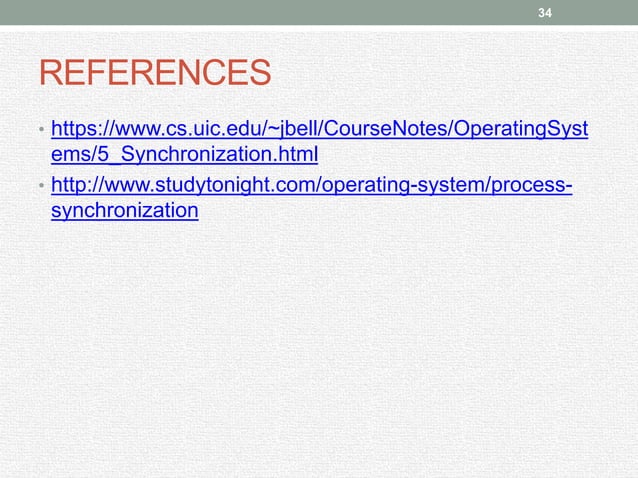 34

REFERENCES

• https://www.cs.uic.edu/~jbell/CourseNotes/OperatingSystems/5_Synchronization.html
• http://www.studytonight.com/operating-system/process-synchronization